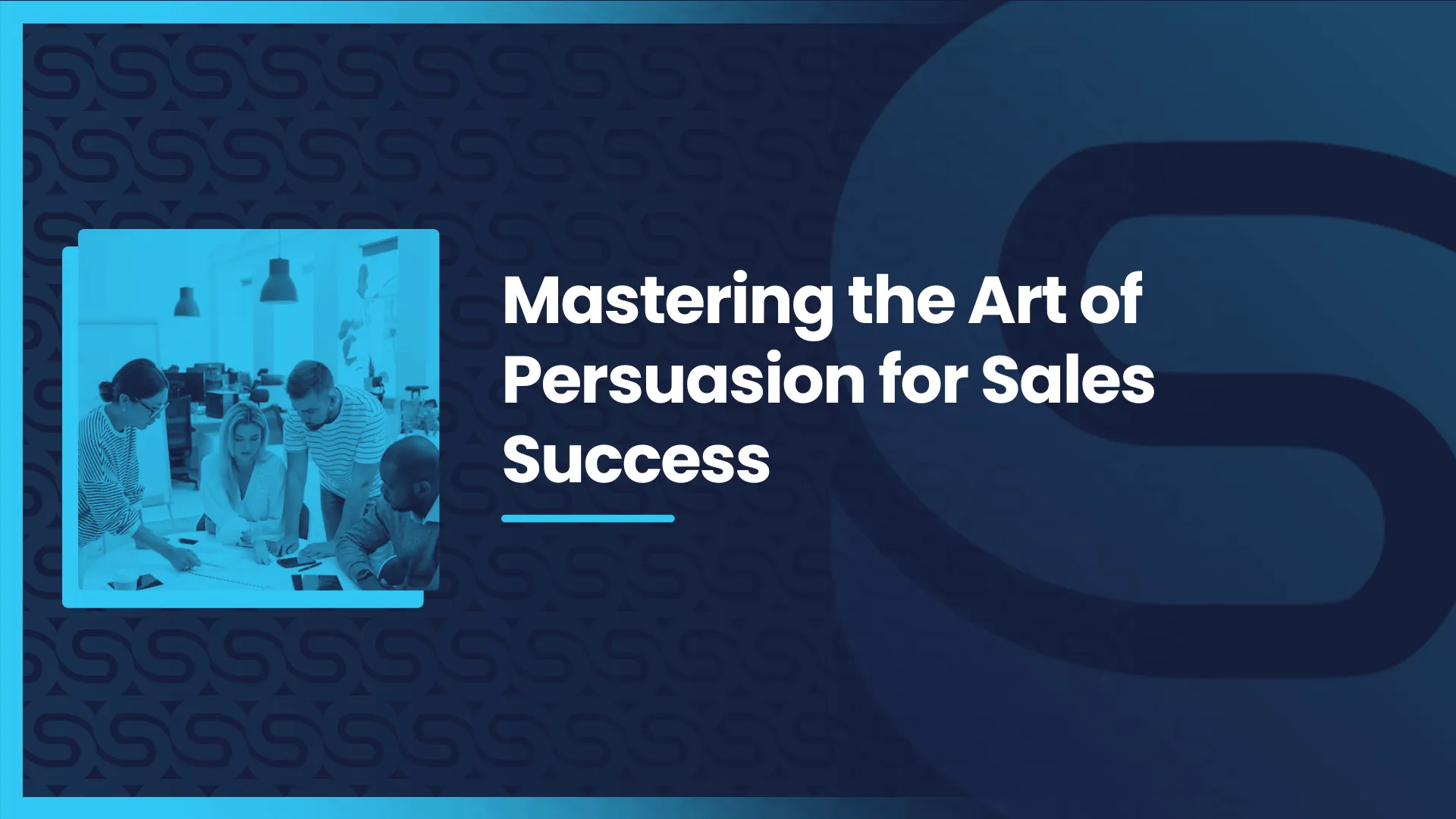 Mastering the Art of Persuasion for Sales Success